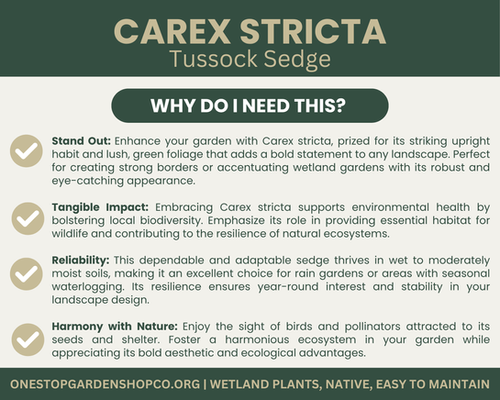 CAREX STRICTA
Tussock Sedge

WHY DO I NEED THIS?

Stand Out: Enhance your garden with Carex stricta, prized for its striking upright habit and lush, green foliage that adds a bold statement to any landscape. Perfect for creating strong borders or accentuating wetland gardens with its robust and eye-catching appearance.

Tangible Impact: Embracing Carex stricta supports environmental health by bolstering local biodiversity. Emphasize its role in providing essential habitat for wildlife and contributing to the resilience of natural ecosystems.

Reliability: This dependable and adaptable sedge thrives in wet to moderately moist soils, making it an excellent choice for rain gardens or areas with seasonal waterlogging. Its resilience ensures year-round interest and stability in your landscape design.

Harmony with Nature: Enjoy the sight of birds and pollinators attracted to its seeds and shelter. Foster a harmonious ecosystem in your garden while appreciating its bold aesthetic and ecological advantages.

ONESTOPGARDENSHOPCO.ORG | WETLAND PLANTS, NATIVE, EASY TO MAINTAIN